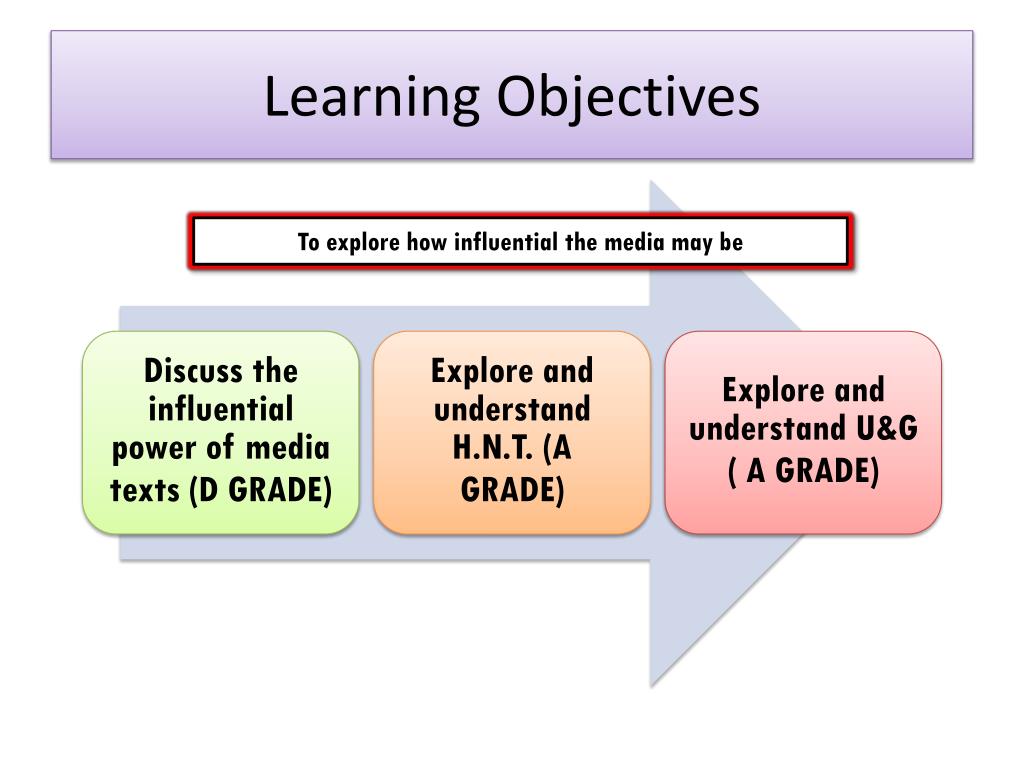 Learning Objectives

To explore how influential the media may be

Discuss the influential power of media texts (D GRADE)

Explore and understand H.N.T. (A GRADE)

Explore and understand U&G ( A GRADE)